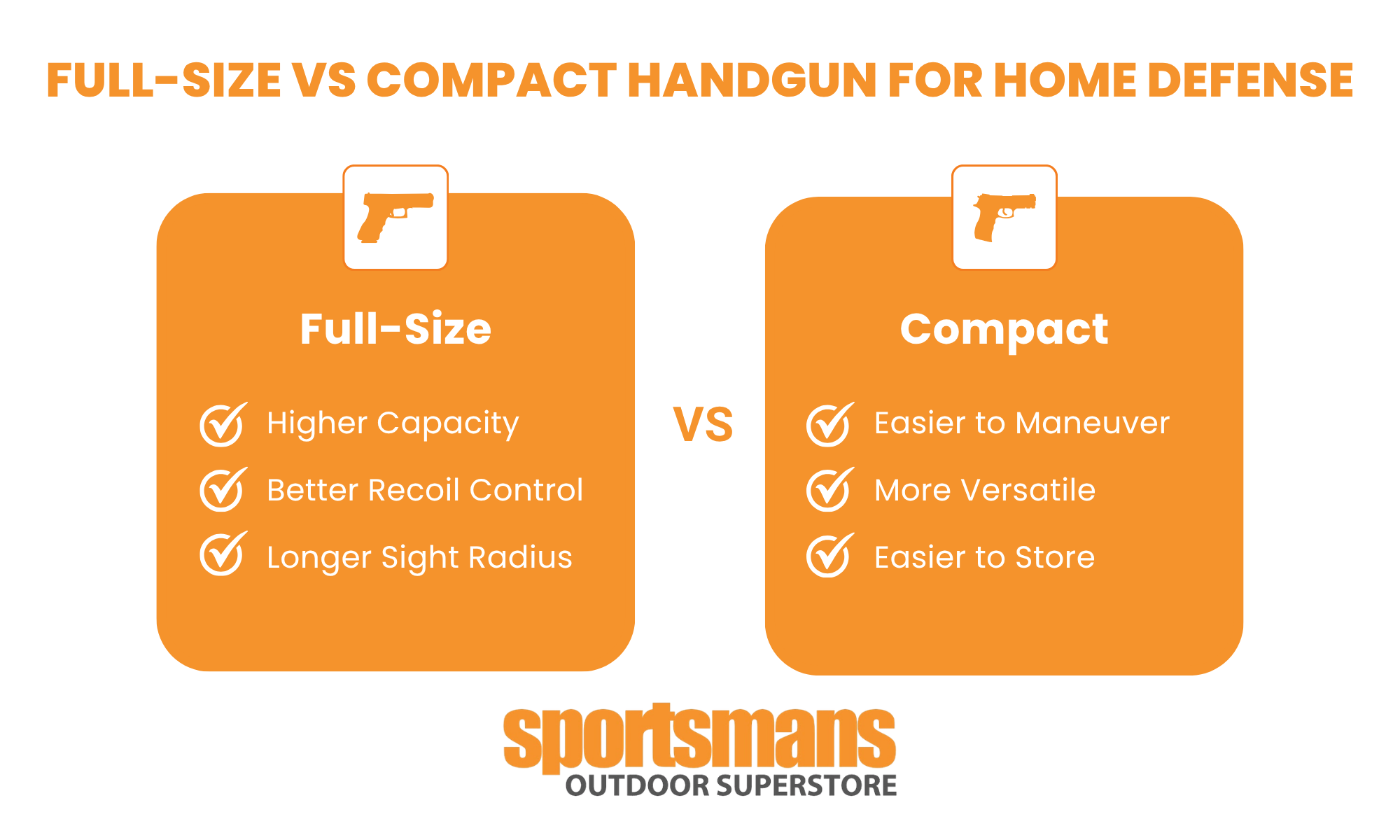 FULL-SIZE VS COMPACT HANDGUN FOR HOME DEFENSE

Full-Size

Higher Capacity

Better Recoil Control

Longer Sight Radius

VS

Compact

Easier to Maneuver

More Versatile

Easier to Store

sportsmans
OUTDOOR SUPERSTORE